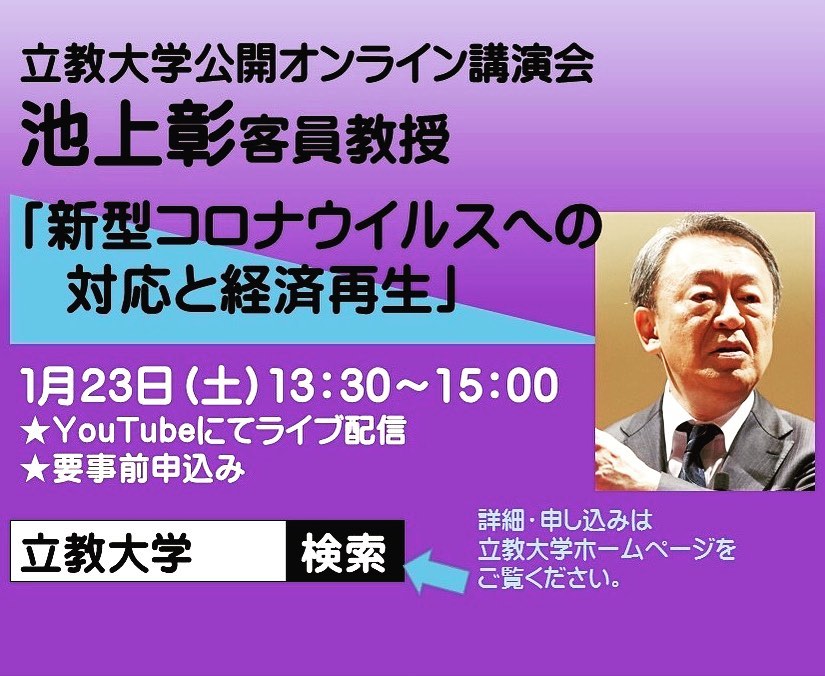 立教大学公開オンライン講演会
池上彰客員教授

「新型コロナウイルスへの対応と経済再生」

1月23日（土）13：30～15：00
★YouTubeにてライブ配信
★要事前申込み

立教大学　検索

詳細・申し込みは立教大学ホームページをご覧ください。